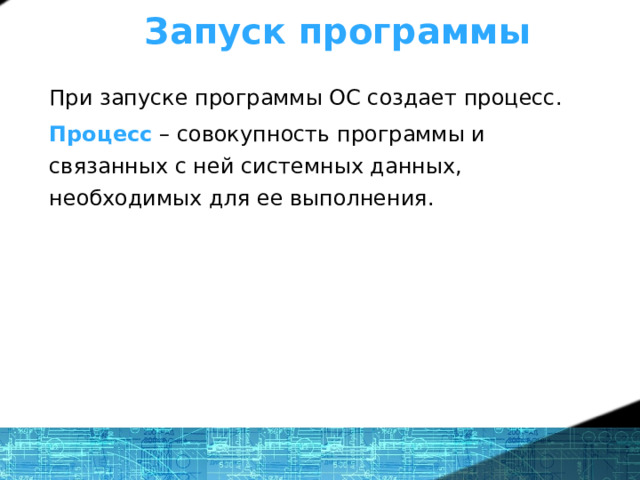 Запуск программы

При запуске программы ОС создает процесс.

Процесс – совокупность программы и связанных с ней системных данных, необходимых для ее выполнения.